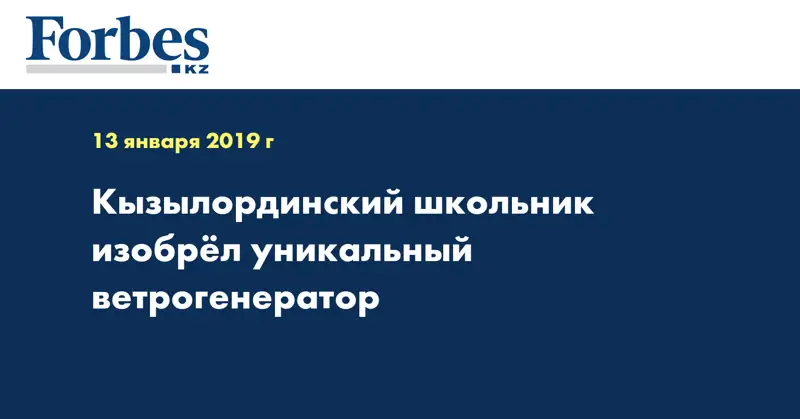 Forbes
KZ

13 января 2019 г

Кызылординский школьник изобрёл уникальный ветрогенератор